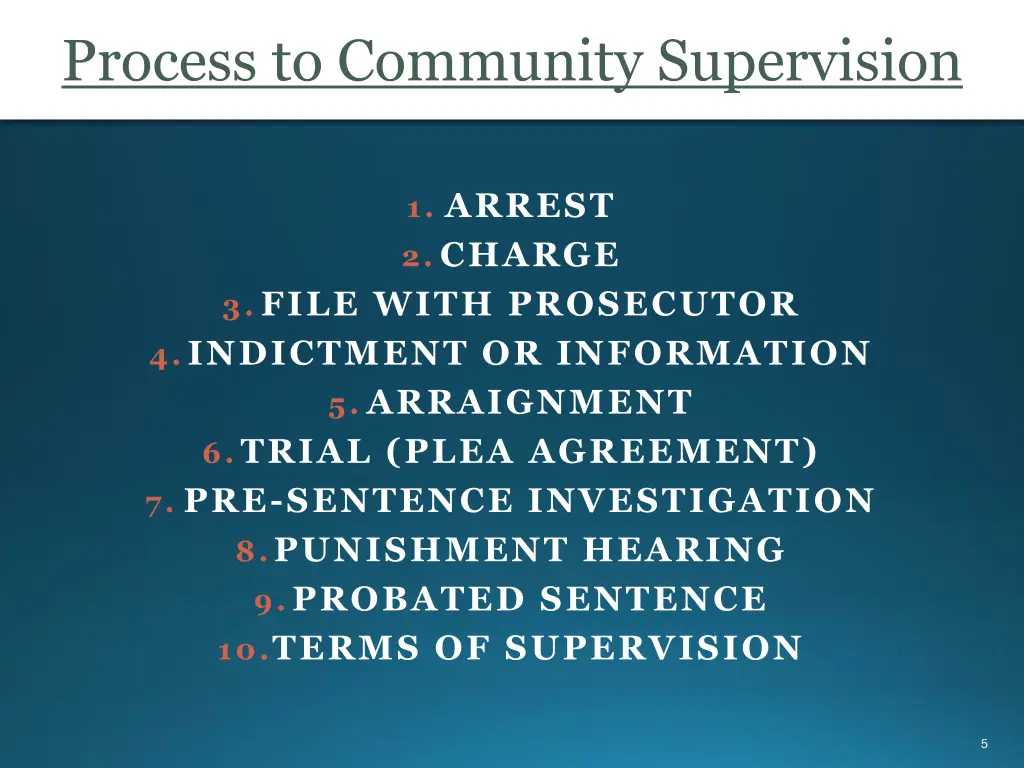 Process to Community Supervision

1. ARREST
2. CHARGE
3. FILE WITH PROSECUTOR
4. INDICTMENT OR INFORMATION
5. ARRAIGNMENT
6. TRIAL (PLEA AGREEMENT)
7. PRE-SENTENCE INVESTIGATION
8. PUNISHMENT HEARING
9. PROBATED SENTENCE
10. TERMS OF SUPERVISION

5